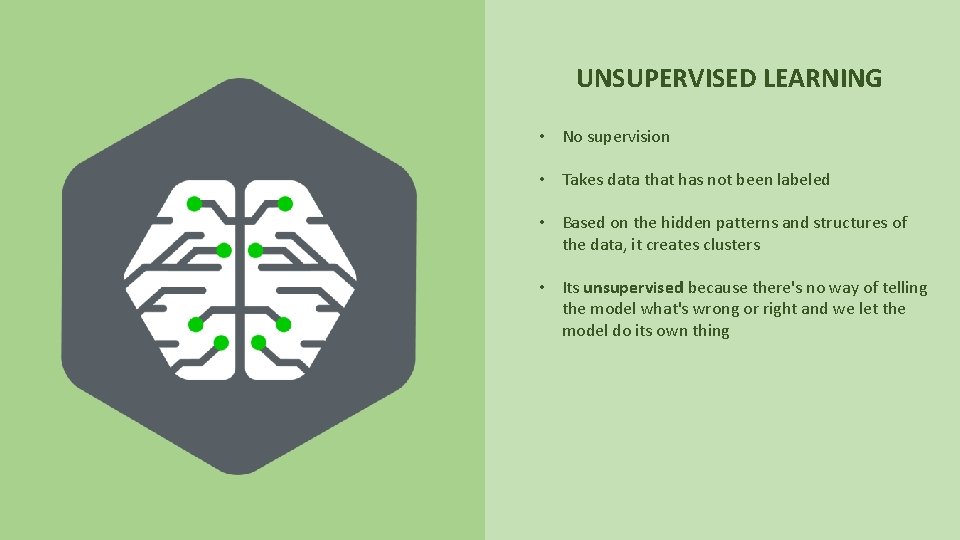 UNSUPERVISED LEARNING

• No supervision

• Takes data that has not been labeled

• Based on the hidden patterns and structures of the data, it creates clusters

• Its unsupervised because there's no way of telling the model what's wrong or right and we let the model do its own thing